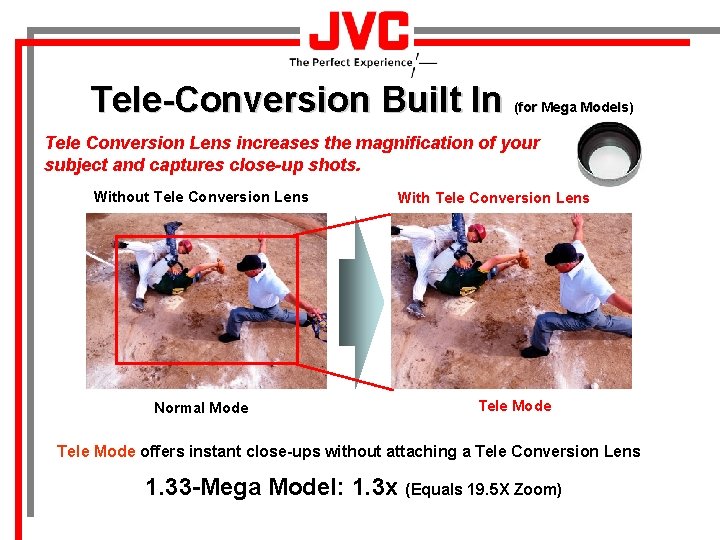 JVC
The Perfect Experience

Tele-Conversion Built In (for Mega Models)

Tele Conversion Lens increases the magnification of your subject and captures close-up shots.

Without Tele Conversion Lens

With Tele Conversion Lens

Normal Mode

Tele Mode

Tele Mode offers instant close-ups without attaching a Tele Conversion Lens

1.33-Mega Model: 1.3x (Equals 19.5X Zoom)